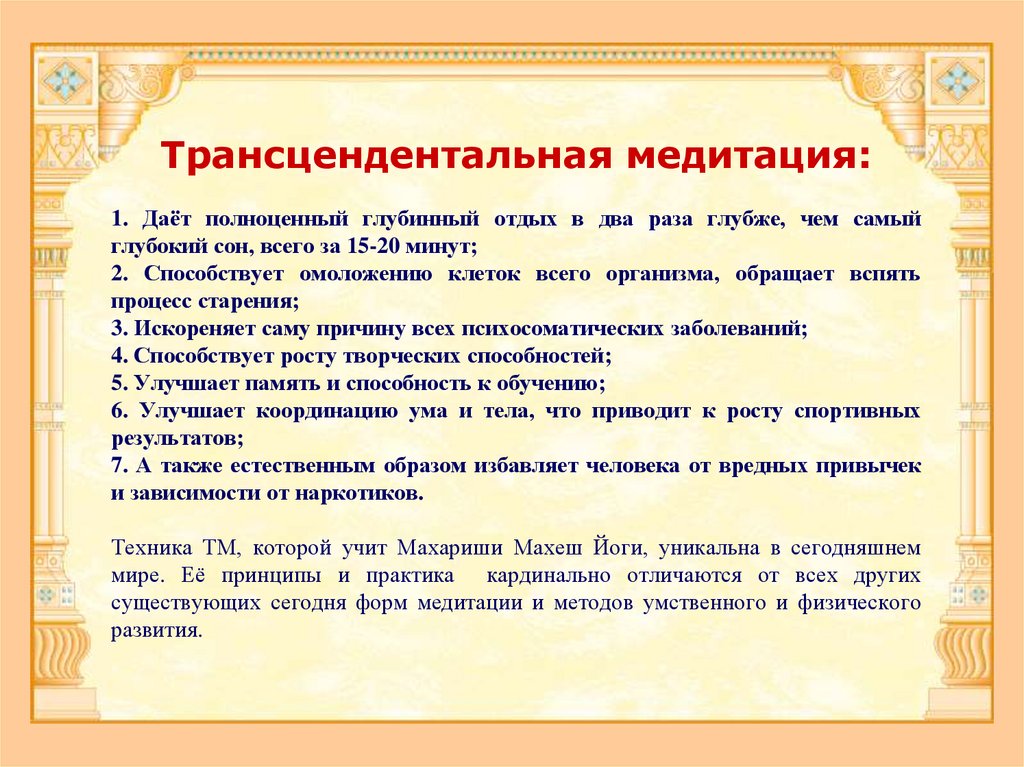 Трансцендентальная медитация:

1. Даёт полноценный глубинный отдых в два раза глубже, чем самый глубокий сон, всего за 15-20 минут;
2. Способствует омоложению клеток всего организма, обращает вспять процесс старения;
3. Искореняет саму причину всех психосоматических заболеваний;
4. Способствует росту творческих способностей;
5. Улучшает память и способность к обучению;
6. Улучшает координацию ума и тела, что приводит к росту спортивных результатов;
7. А также естественным образом избавляет человека от вредных привычек и зависимости от наркотиков.

Техника ТМ, которой учит Махариши Махеш Йоги, уникальна в сегодняшнем мире. Её принципы и практика кардинально отличаются от всех других существующих сегодня форм медитации и методов умственного и физического развития.